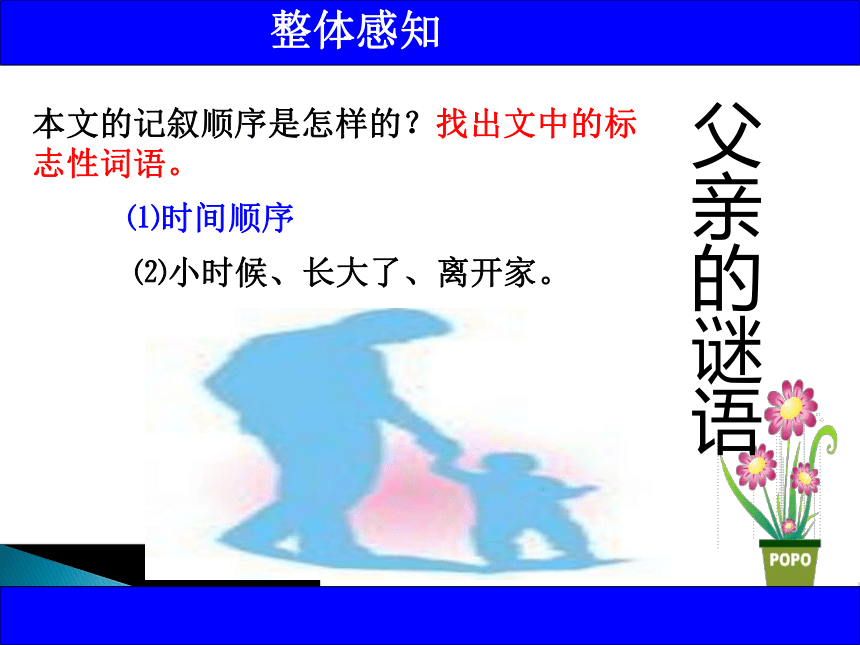 整体感知

本文的记叙顺序是怎样的？找出文中的标志性词语。

⑴时间顺序

⑵小时候、长大了、离开家。

父亲的谜语

POPO